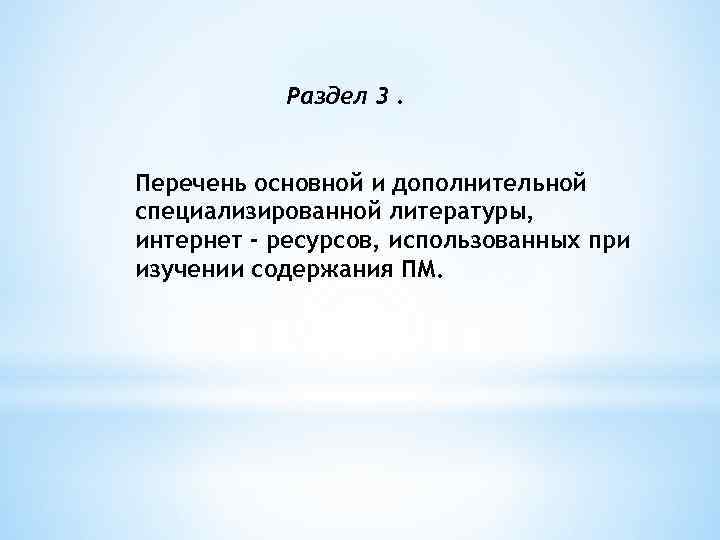 Раздел 3 .

Перечень основной и дополнительной специализированной литературы, интернет - ресурсов, использованных при изучении содержания ПМ.